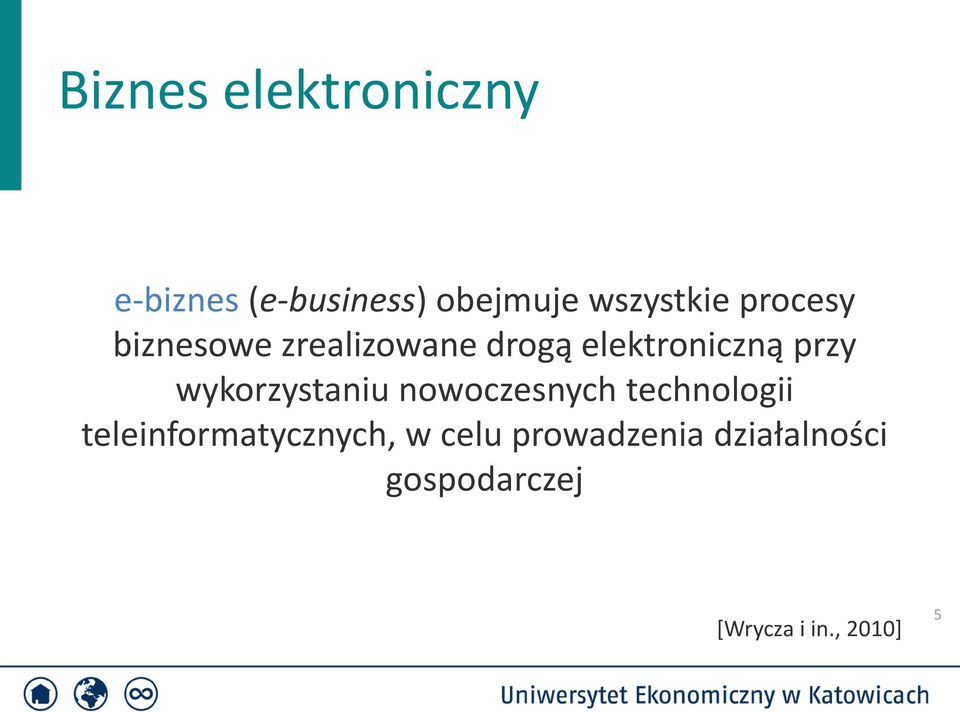 Biznes elektroniczny

e-biznes (e-business) obejmuje wszystkie procesy biznesowe zrealizowane drogą elektroniczną przy wykorzystaniu nowoczesnych technologii teleinformatycznych, w celu prowadzenia działalności gospodarczej

[Wrycza i in., 2010]

5

Uniwersytet Ekonomiczny w Katowicach